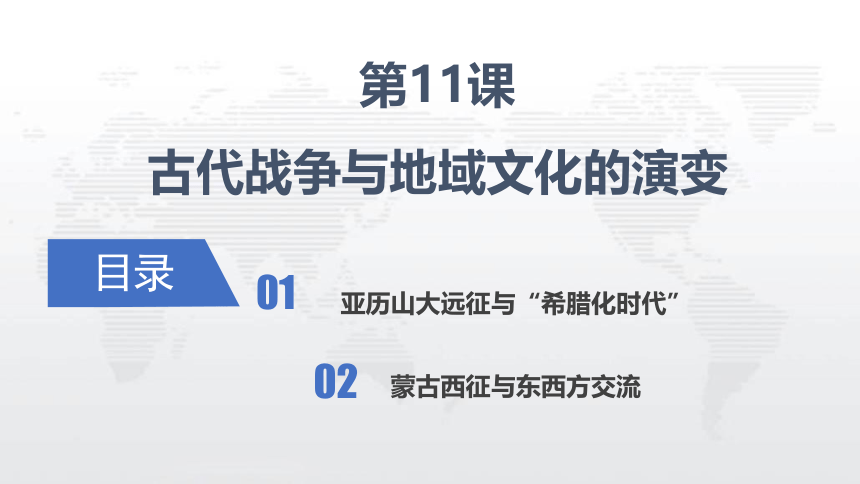 第11课

古代战争与地域文化的演变

目录

01 亚历山大远征与“希腊化时代”

02 蒙古西征与东西方交流